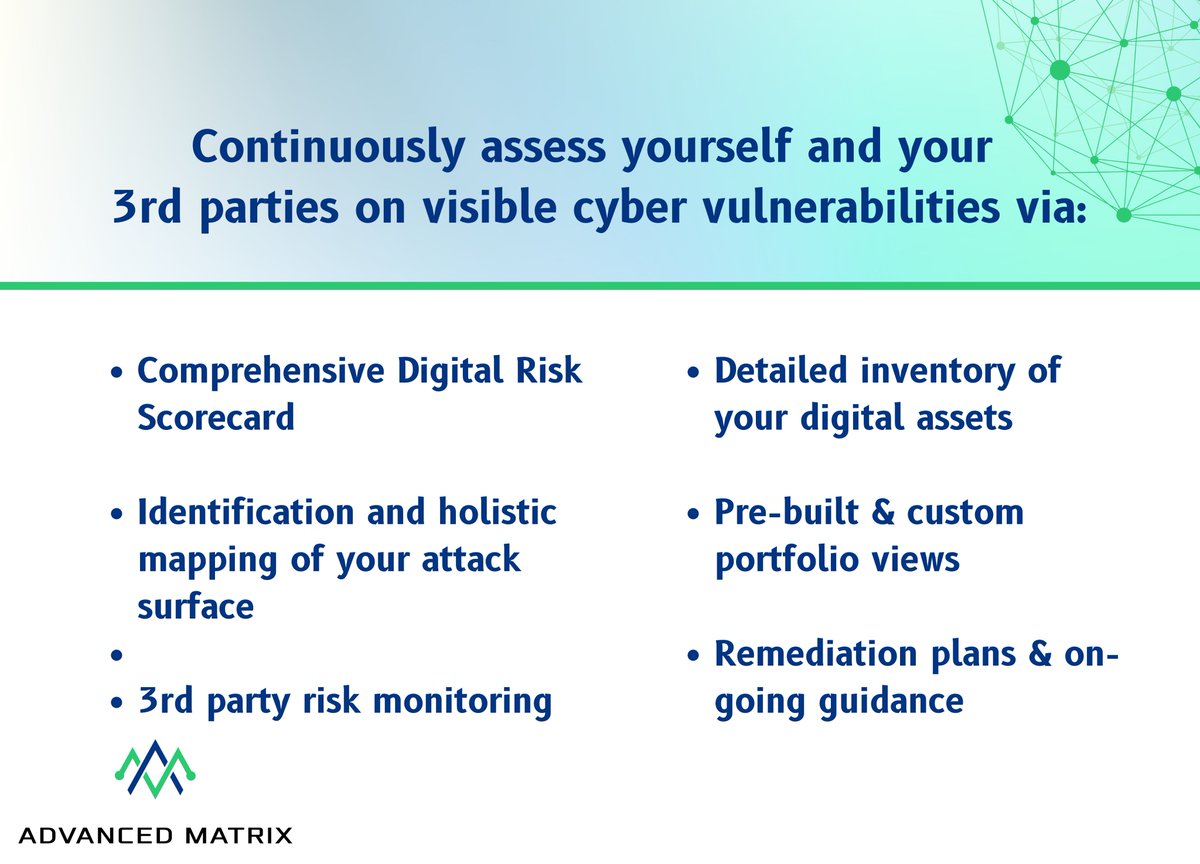 Continuously assess yourself and your 3rd parties on visible cyber vulnerabilities via:

• Comprehensive Digital Risk Scorecard

• Identification and holistic mapping of your attack surface

•

• 3rd party risk monitoring

• Detailed inventory of your digital assets

• Pre-built & custom portfolio views

• Remediation plans & on-going guidance

ADVANCED MATRIX